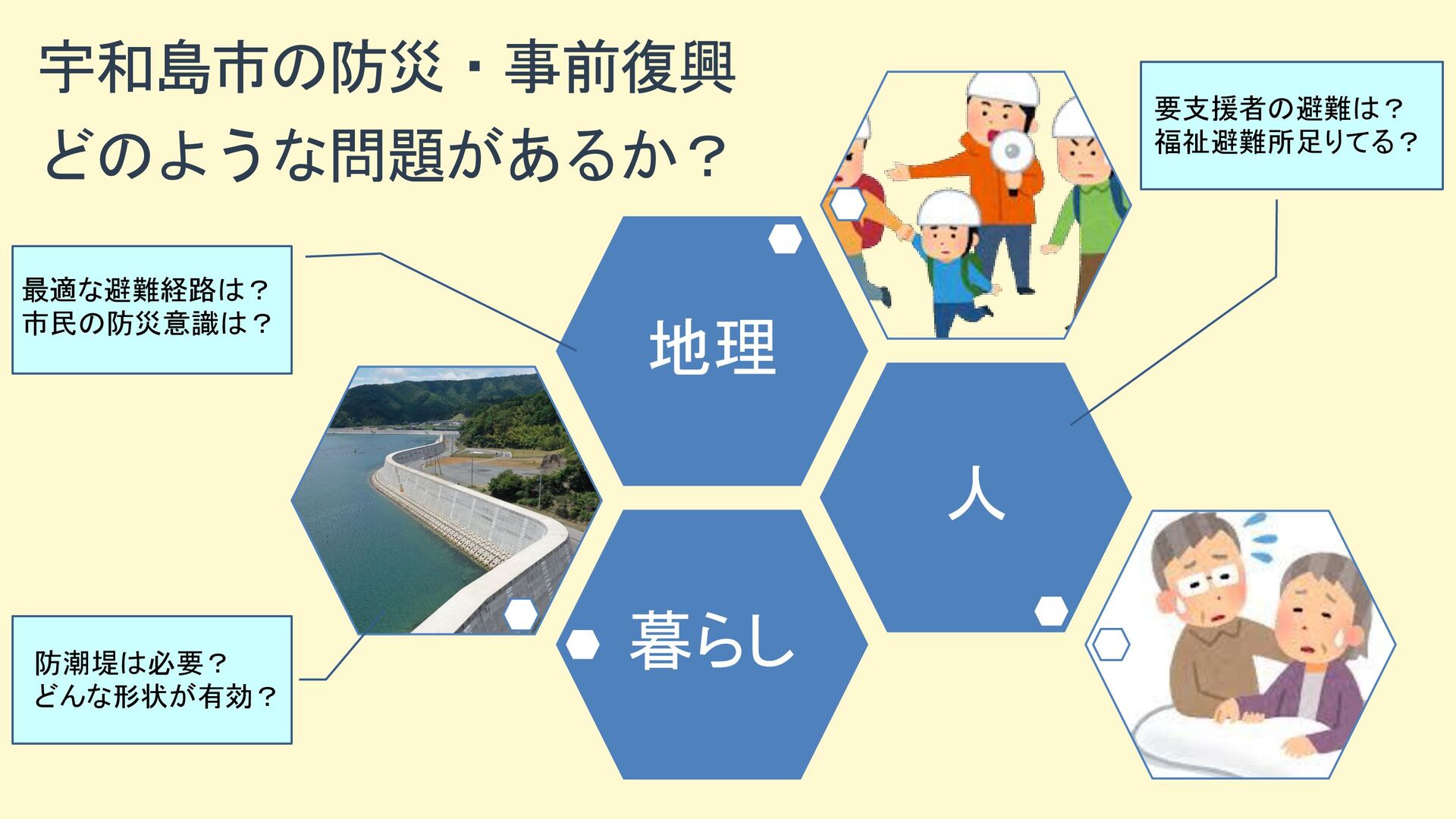 宇和島市の防災・事前復興
どのような問題があるか？

要支援者の避難は？
福祉避難所足りてる？

最適な避難経路は？
市民の防災意識は？

地理

人

暮らし

防潮堤は必要？
どんな形状が有効？